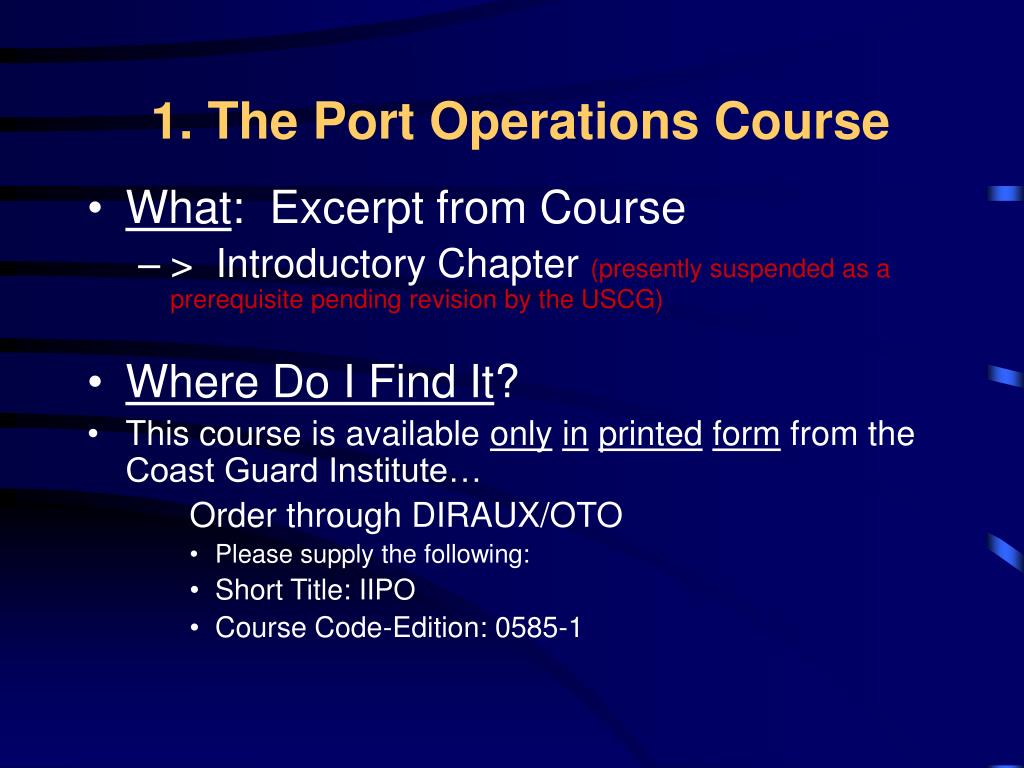 1. The Port Operations Course

• What: Excerpt from Course
– > Introductory Chapter (presently suspended as a prerequisite pending revision by the USCG)

• Where Do I Find It?
• This course is available only in printed form from the Coast Guard Institute…
Order through DIRAUX/OTO
• Please supply the following:
• Short Title: IIPO
• Course Code-Edition: 0585-1